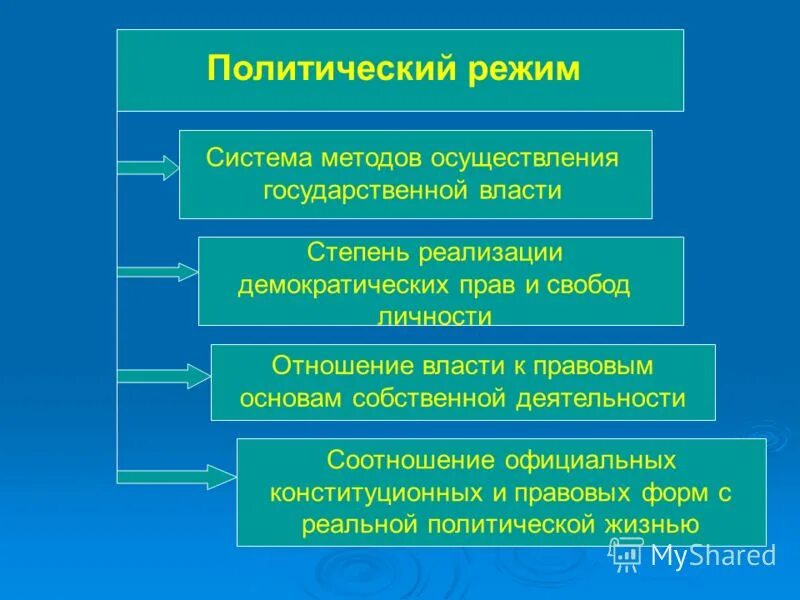 Политический режим

Система методов осуществления государственной власти

Степень реализации демократических прав и свобод личности

Отношение власти к правовым основам собственной деятельности

Соотношение официальных конституционных и правовых форм с реальной политической жизнью

MyShared